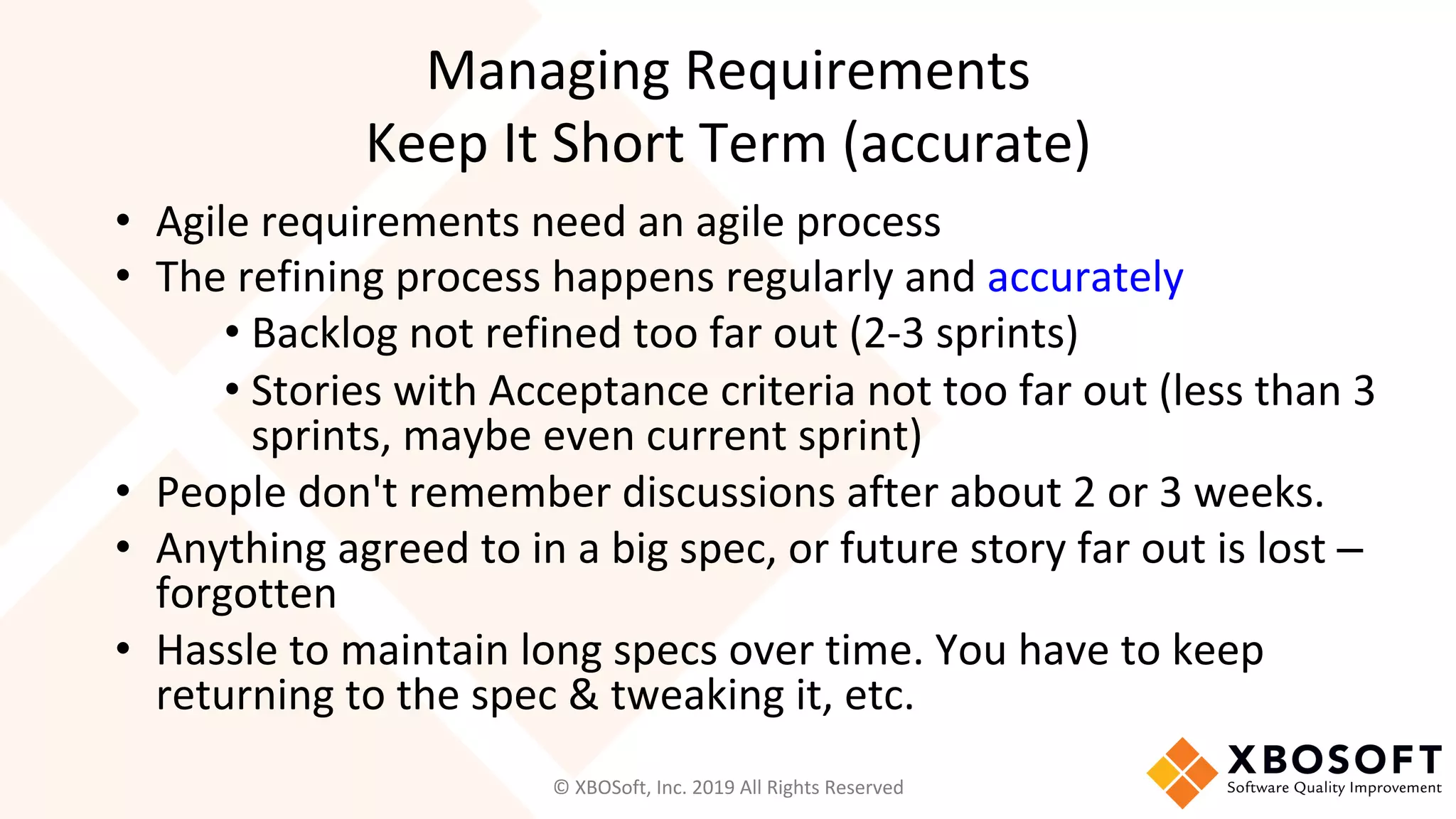 Managing Requirements
Keep It Short Term (accurate)

• Agile requirements need an agile process
• The refining process happens regularly and accurately
  • Backlog not refined too far out (2-3 sprints)
  • Stories with Acceptance criteria not too far out (less than 3 sprints, maybe even current sprint)
• People don't remember discussions after about 2 or 3 weeks.
• Anything agreed to in a big spec, or future story far out is lost – forgotten
• Hassle to maintain long specs over time. You have to keep returning to the spec & tweaking it, etc.

© XBOSoft, Inc. 2019 All Rights Reserved

XBOSOFT
Software Quality Improvement